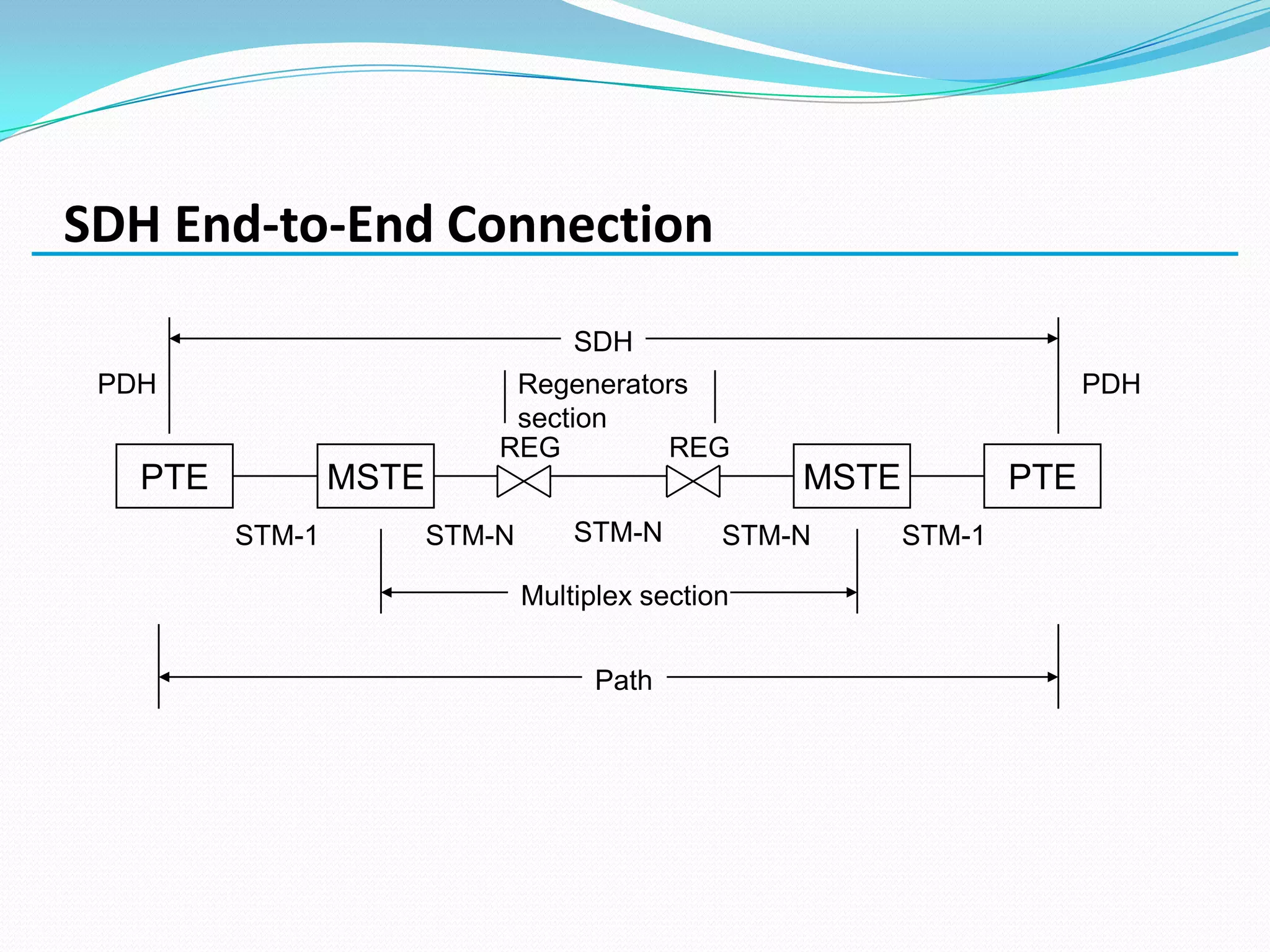 SDH End-to-End Connection

SDH

PDH

Regenerators section

PDH

REG

REG

PTE

MSTE

MSTE

PTE

STM-1

STM-N

STM-N

STM-N

STM-1

Multiplex section

Path